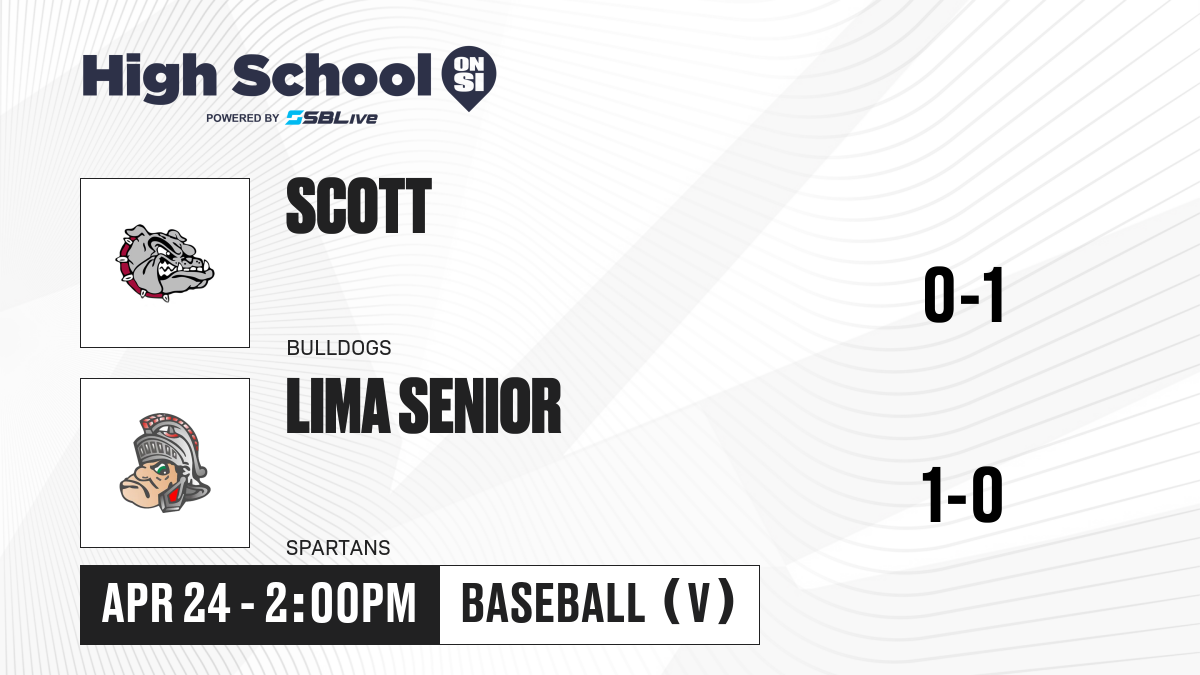 High School ON SI
POWERED BY SBLive

SCOTT
BULLDOGS

0-1

LIMA SENIOR
SPARTANS

1-0

APR 24 - 2:00PM
BASEBALL (V)